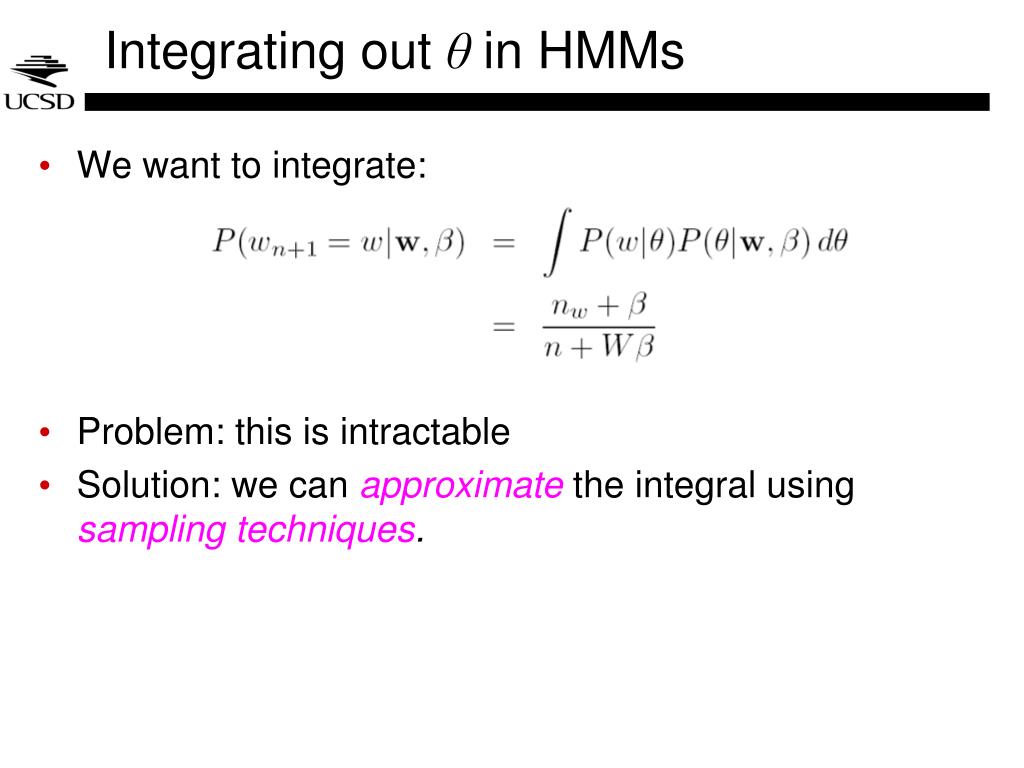 UCSD

Integrating out $\theta$ in HMMs

• We want to integrate:

$P(w_{n+1} = w|\mathbf{w}, \beta) = \int P(w|\theta)P(\theta|\mathbf{w}, \beta)\, d\theta$

$= \frac{n_w + \beta}{n + W\beta}$

• Problem: this is intractable
• Solution: we can approximate the integral using sampling techniques.